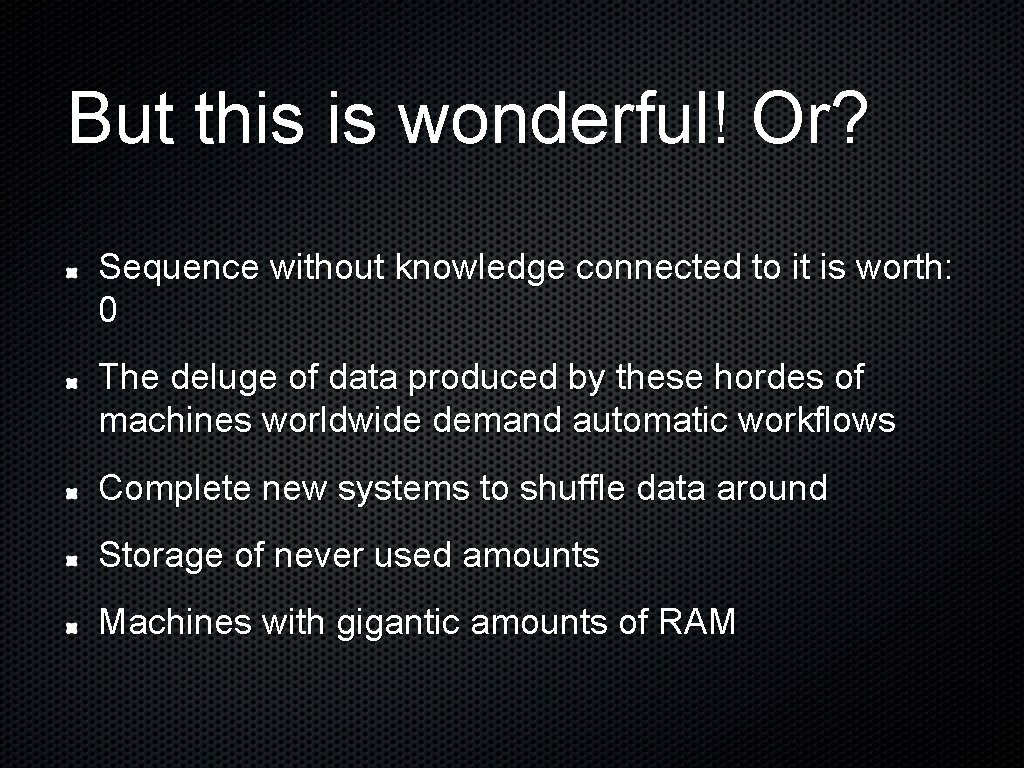 But this is wonderful! Or?

Sequence without knowledge connected to it is worth: 0

The deluge of data produced by these hordes of machines worldwide demand automatic workflows

Complete new systems to shuffle data around

Storage of never used amounts

Machines with gigantic amounts of RAM